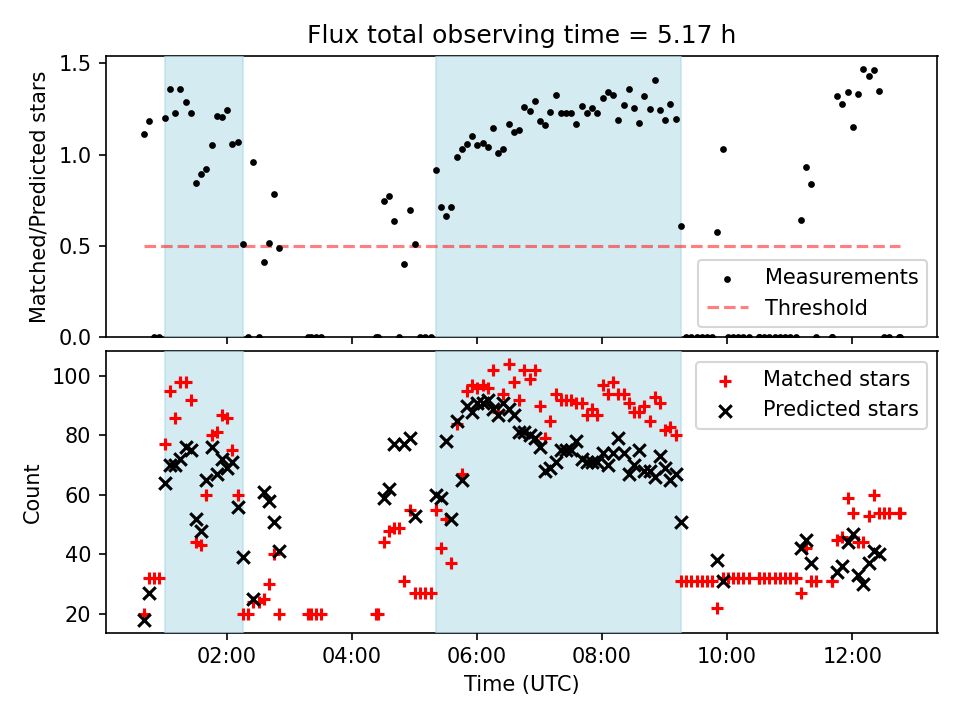 Flux total observing time = 5.17 h

Matched/Predicted stars

1.5
1.0
0.5
0.0

Measurements
Threshold

Count

100
80
60
40
20

Matched stars
Predicted stars

02:00
04:00
06:00
08:00
10:00
12:00

Time (UTC)